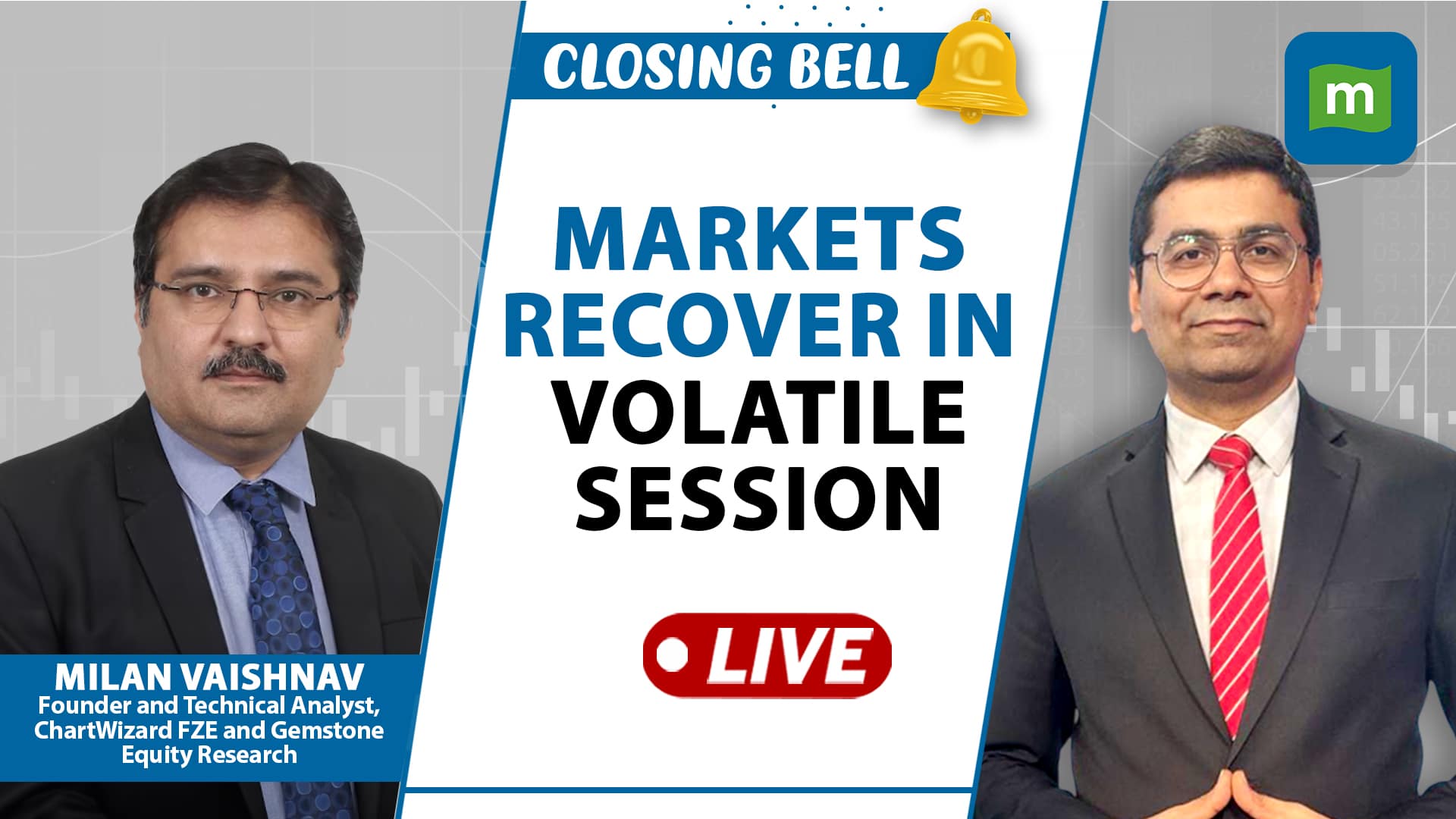 CLOSING BELL

m

MARKETS RECOVER IN VOLATILE SESSION

LIVE

MILAN VAISHNAV
Founder and Technical Analyst, ChartWizard FZE and Gemstone Equity Research